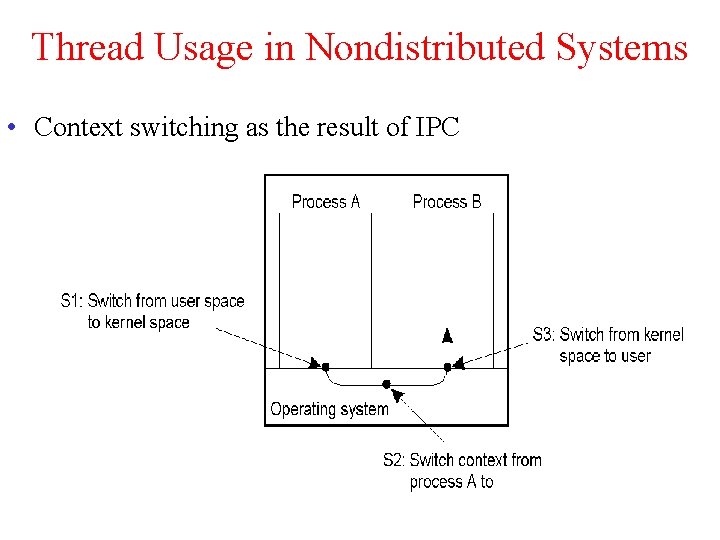 Thread Usage in Nondistributed Systems

• Context switching as the result of IPC

Process A

Process B

S1: Switch from user space to kernel space

S3: Switch from kernel space to user

Operating system

S2: Switch context from process A to